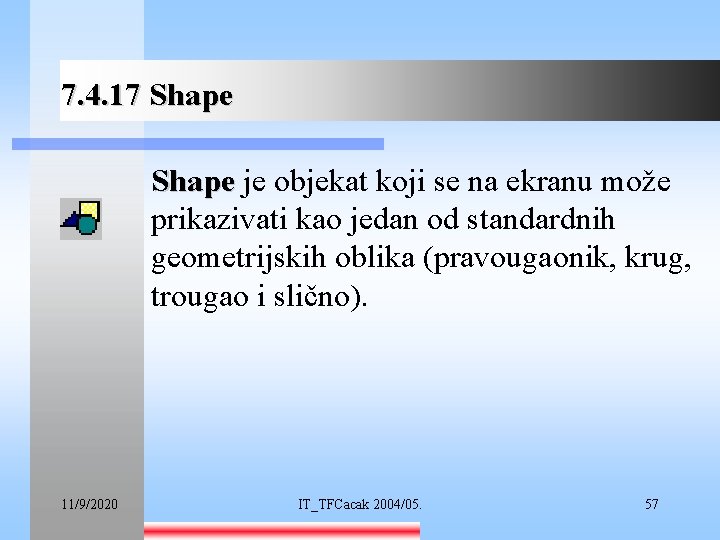 7.4.17 Shape

Shape je objekat koji se na ekranu može prikazivati kao jedan od standardnih geometrijskih oblika (pravougaonik, krug, trougao i slično).

11/9/2020

IT_TFCacak 2004/05.

57